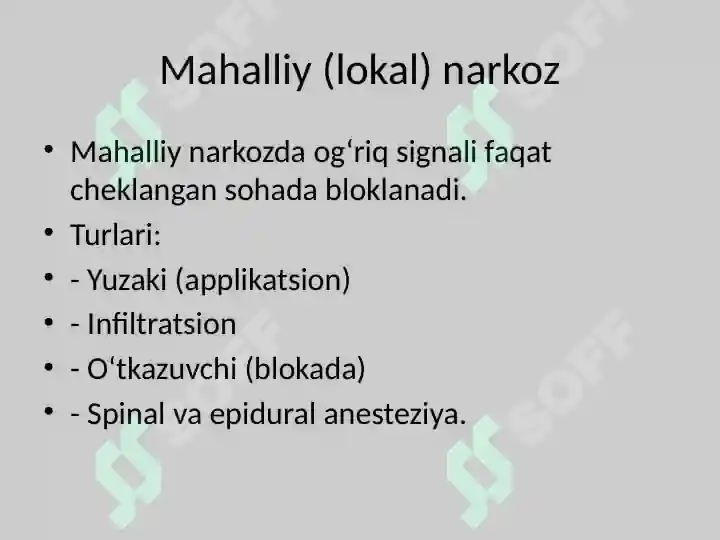 Mahalliy (lokal) narkoz

• Mahalliy narkozda og‘riq signali faqat cheklangan sohada bloklanadi.
• Turlari:
• - Yuzaki (applikatsion)
• - Infiltratsion
• - O‘tkazuvchi (blokada)
• - Spinal va epidural anesteziya.

SOFF SOFF SOFF SOFF